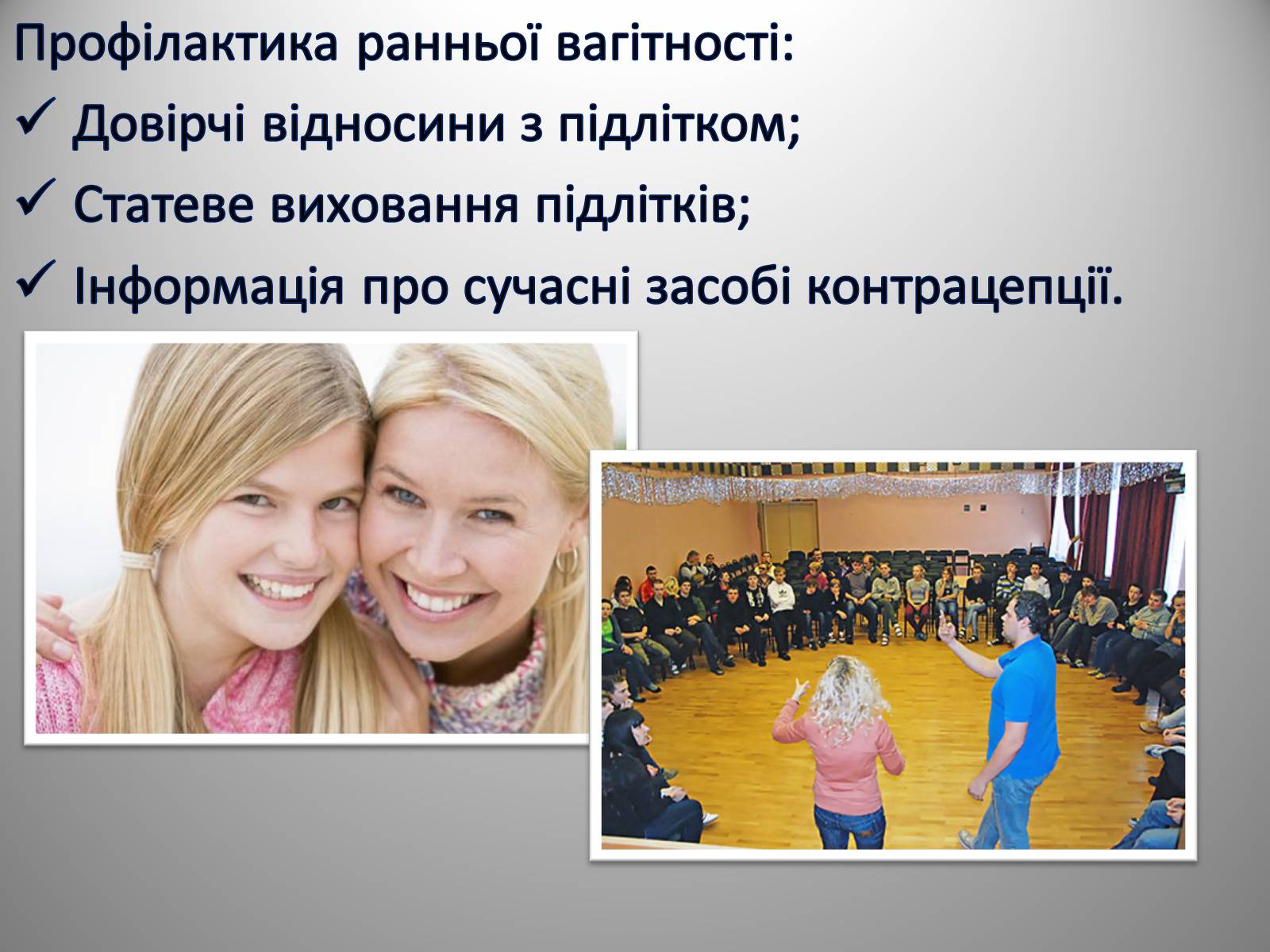 Профілактика ранньої вагітності:
✓ Довірчі відносини з підлітком;
✓ Статеве виховання підлітків;
✓ Інформація про сучасні засобі контрацепції.